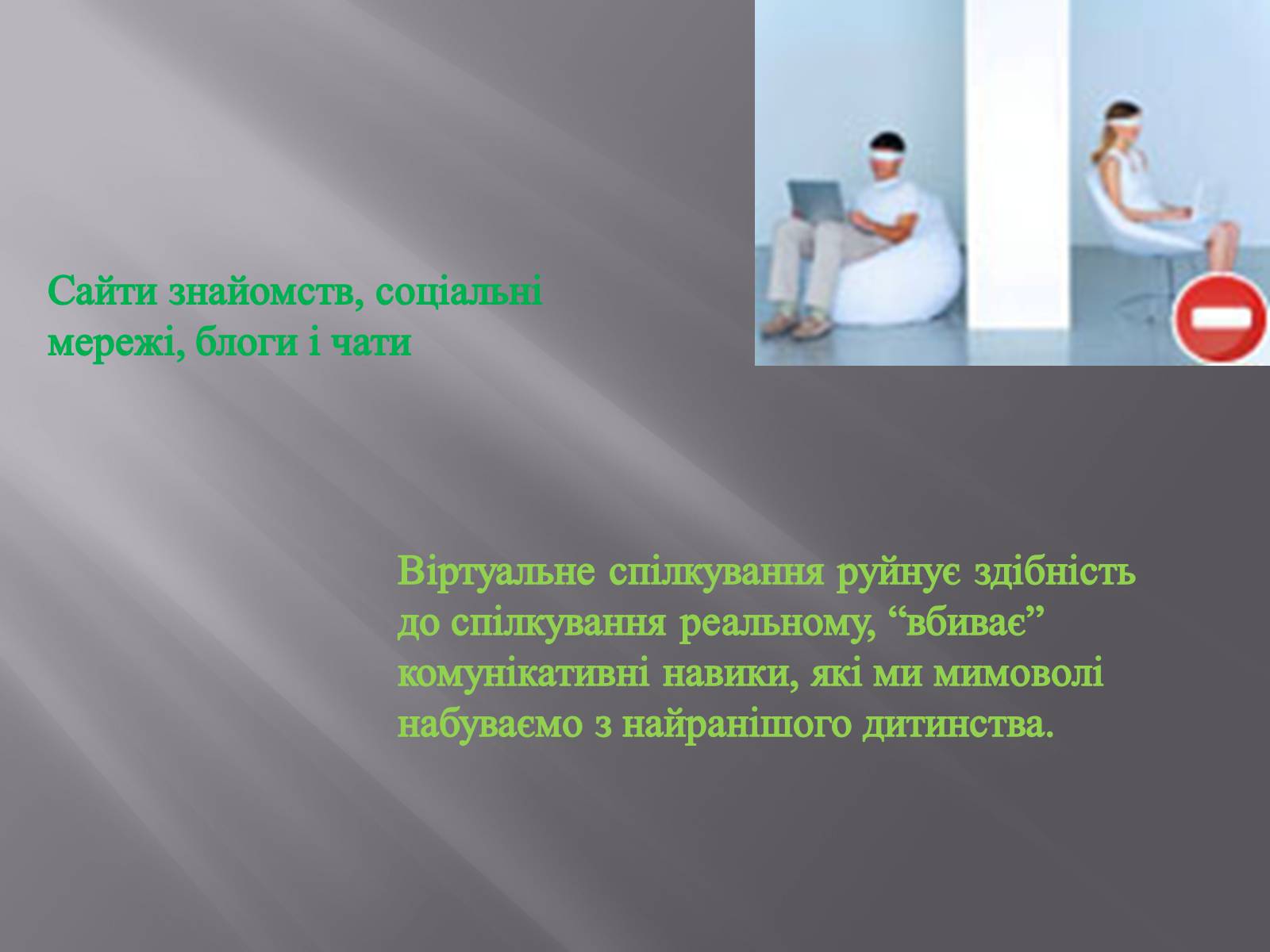 Сайти знайомств, соціальні мережі, блоги і чати

Віртуальне спілкування руйнує здібність до спілкування реальному, “вбиває” комунікативні навики, які ми мимоволі набуваємо з найранішого дитинства.